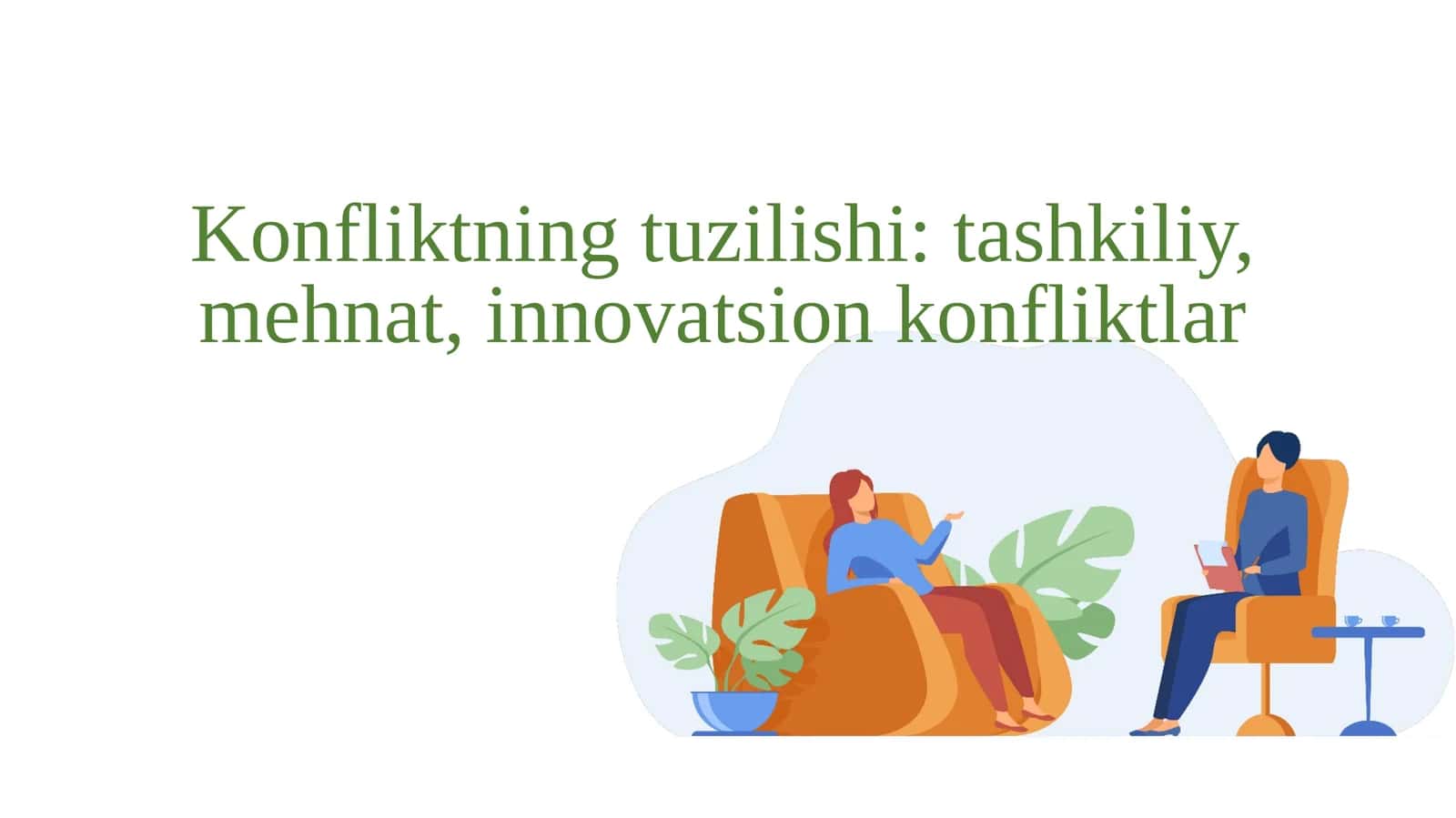 Konfliktning tuzilishi: tashkiliy, mehnat, innovatsion konfliktlar